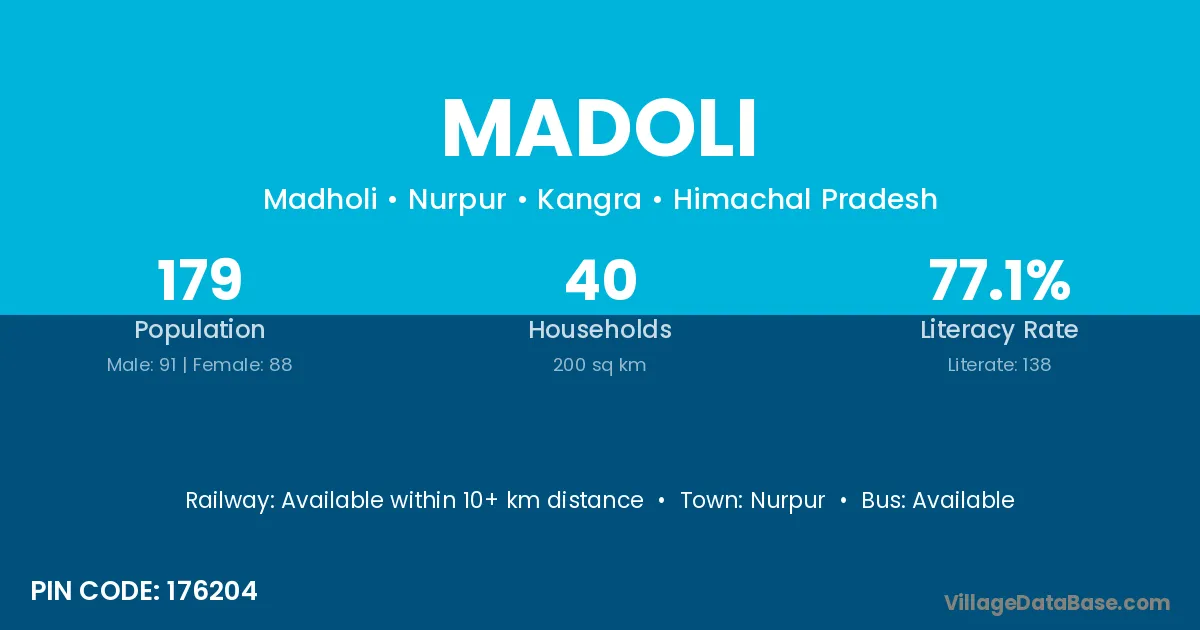 MADOLI

Madholi • Nurpur • Kangra • Himachal Pradesh

179
Population
Male: 91 | Female: 88

40
Households
200 sq km

77.1%
Literacy Rate
Literate: 138

Railway: Available within 10+ km distance • Town: Nurpur • Bus: Available

PIN CODE: 176204

VillageDataBase.com